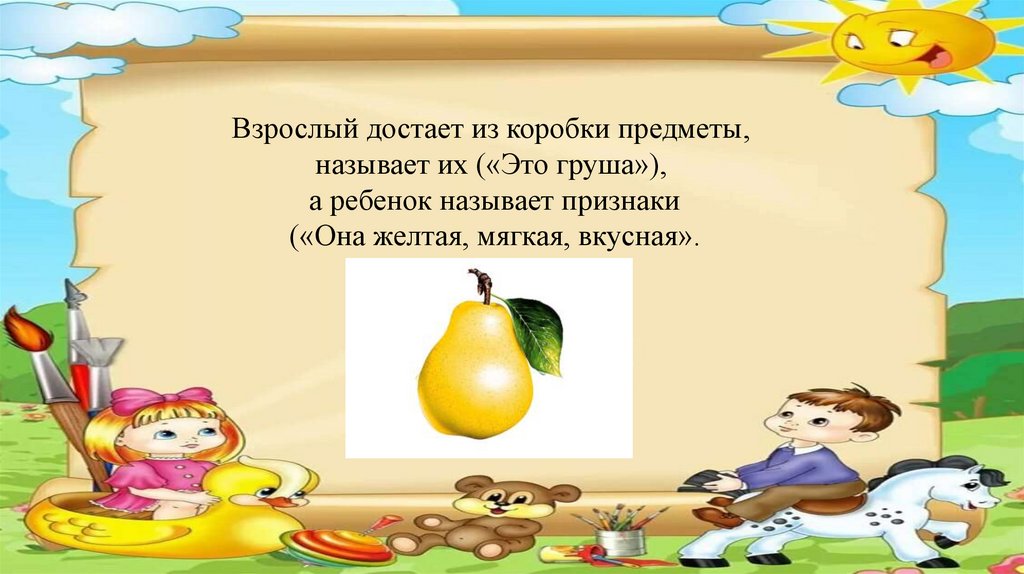 Взрослый достает из коробки предметы, называет их («Это груша»), а ребенок называет признаки («Она желтая, мягкая, вкусная».